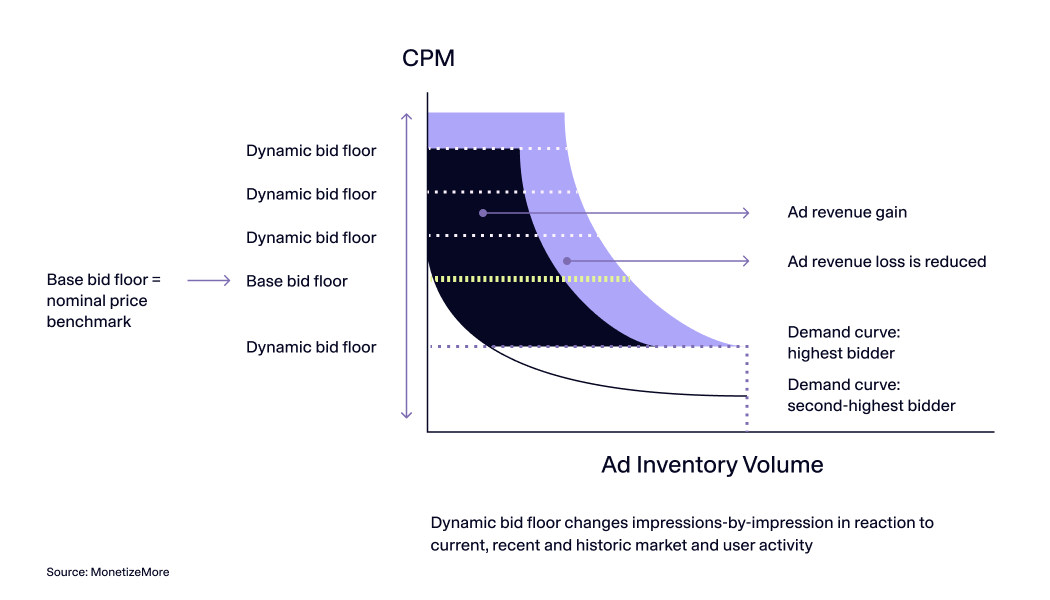 CPM

Dynamic bid floor

Dynamic bid floor

Dynamic bid floor

Base bid floor = nominal price benchmark

Base bid floor

Dynamic bid floor

Ad revenue gain

Ad revenue loss is reduced

Demand curve: highest bidder

Demand curve: second-highest bidder

Ad Inventory Volume

Dynamic bid floor changes impressions-by-impression in reaction to current, recent and historic market and user activity

Source: MonetizeMore